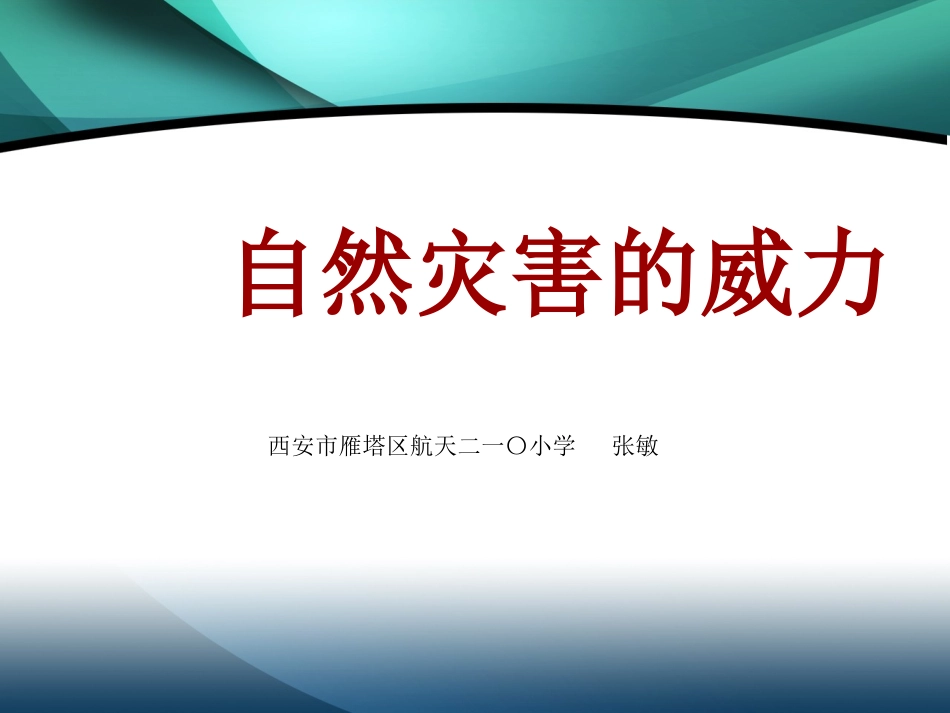 自然灾害的威力

西安市雁塔区航天二一〇小学　　张敏